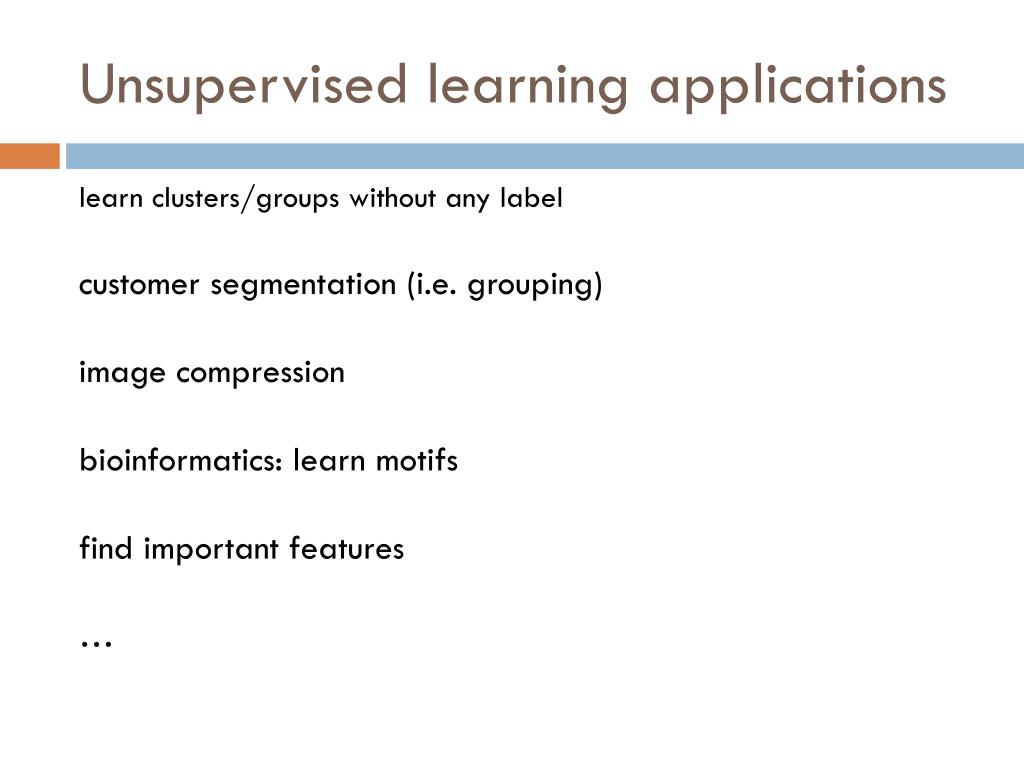 Unsupervised learning applications

learn clusters/groups without any label

customer segmentation (i.e. grouping)

image compression

bioinformatics: learn motifs

find important features

…